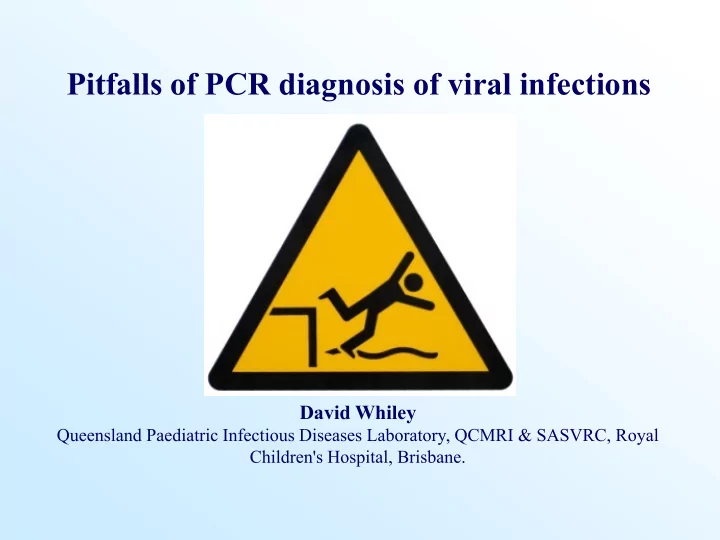 Pitfalls of PCR diagnosis of viral infections

David Whiley
Queensland Paediatric Infectious Diseases Laboratory, QCMRI & SASVRC, Royal Children's Hospital, Brisbane.